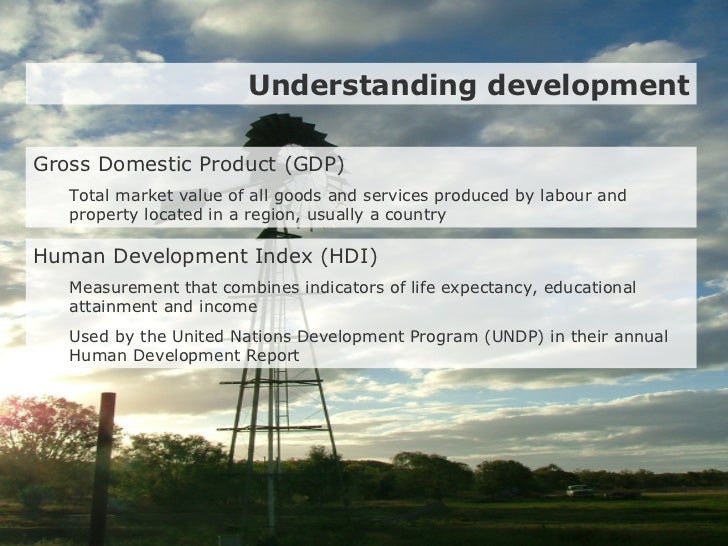 Understanding development

Gross Domestic Product (GDP)

Total market value of all goods and services produced by labour and property located in a region, usually a country

Human Development Index (HDI)

Measurement that combines indicators of life expectancy, educational attainment and income

Used by the United Nations Development Program (UNDP) in their annual Human Development Report